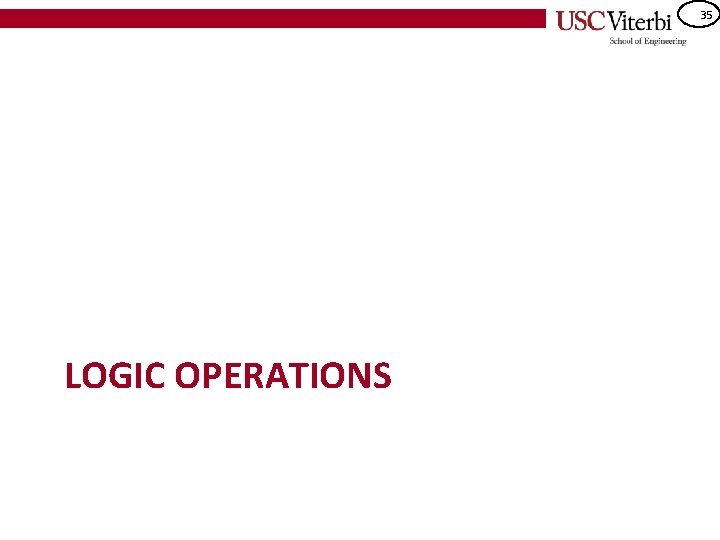 USC Viterbi
School of Engineering
35

LOGIC OPERATIONS